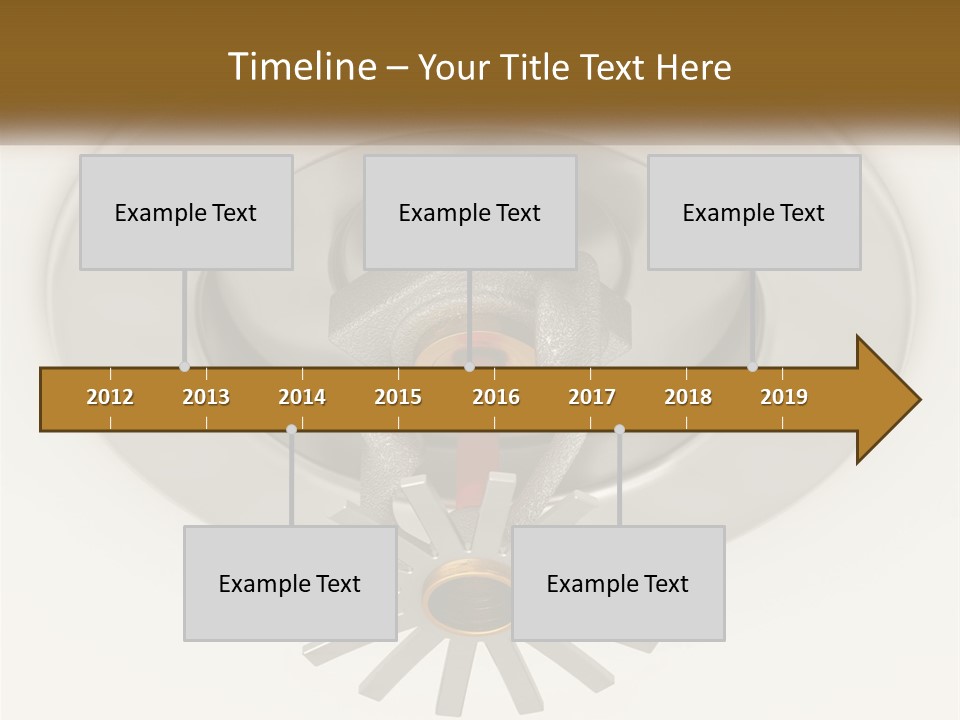 Timeline – Your Title Text Here

Example Text

Example Text

Example Text

2012 2013 2014 2015 2016 2017 2018 2019

Example Text

Example Text